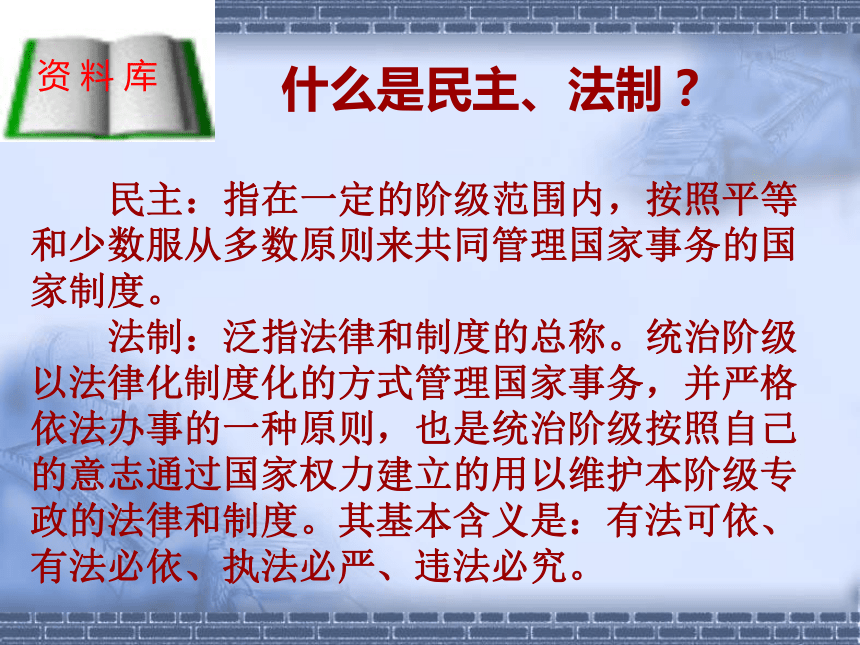 资料库

什么是民主、法制？

民主：指在一定的阶级范围内，按照平等和少数服从多数原则来共同管理国家事务的国家制度。

法制：泛指法律和制度的总称。统治阶级以法律化制度化的方式管理国家事务，并严格依法办事的一种原则，也是统治阶级按照自己的意志通过国家权力建立的用以维护本阶级专政的法律和制度。其基本含义是：有法可依、有法必依、执法必严、违法必究。